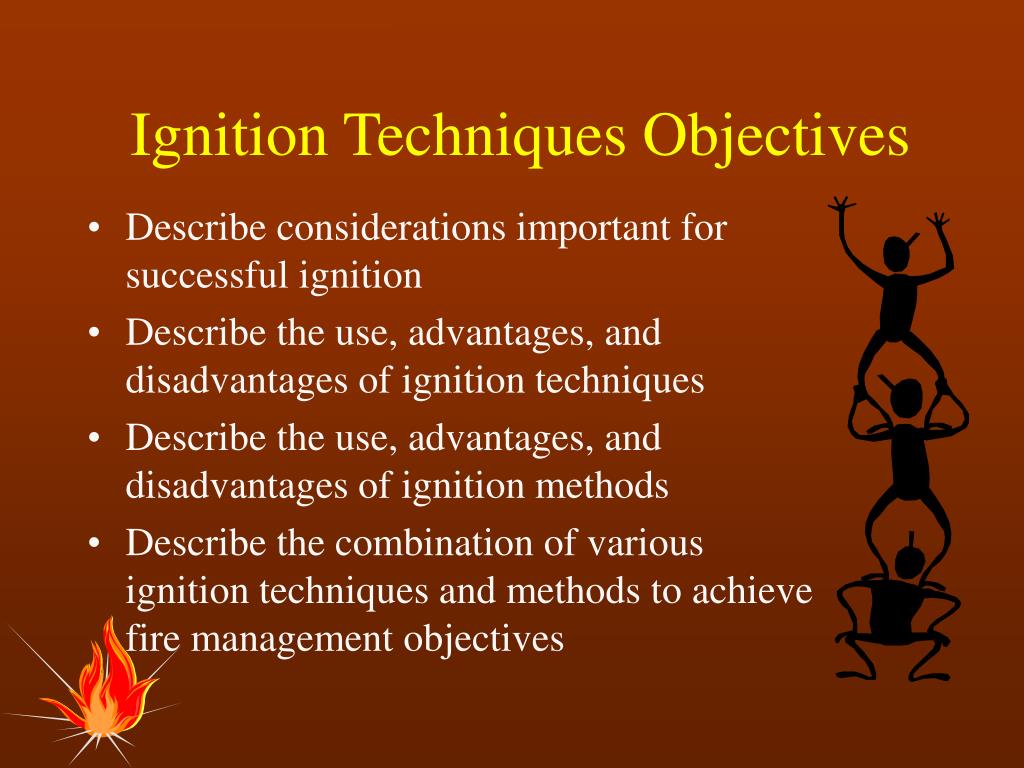 Ignition Techniques Objectives

• Describe considerations important for successful ignition
• Describe the use, advantages, and disadvantages of ignition techniques
• Describe the use, advantages, and disadvantages of ignition methods
• Describe the combination of various ignition techniques and methods to achieve fire management objectives